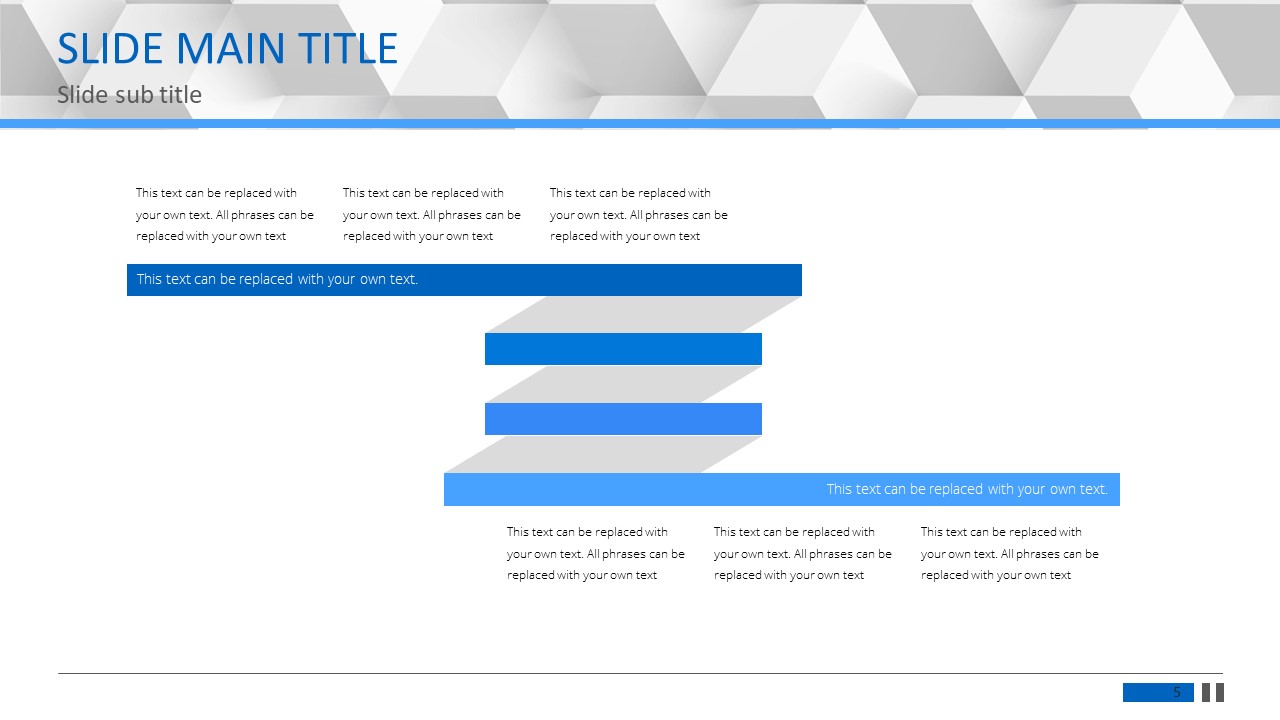 SLIDE MAIN TITLE
Slide sub title

This text can be replaced with your own text. All phrases can be replaced with your own text

This text can be replaced with your own text. All phrases can be replaced with your own text

This text can be replaced with your own text. All phrases can be replaced with your own text

This text can be replaced with your own text.

This text can be replaced with your own text.

This text can be replaced with your own text. All phrases can be replaced with your own text

This text can be replaced with your own text. All phrases can be replaced with your own text

This text can be replaced with your own text. All phrases can be replaced with your own text

5